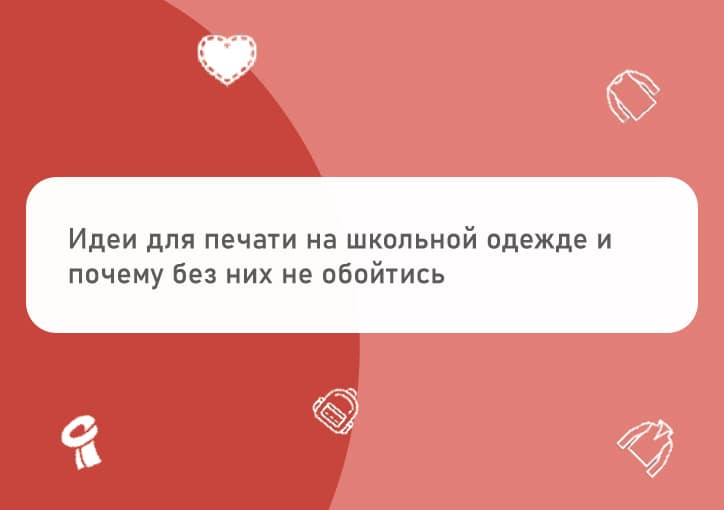 Идеи для печати на школьной одежде и почему без них не обойтись